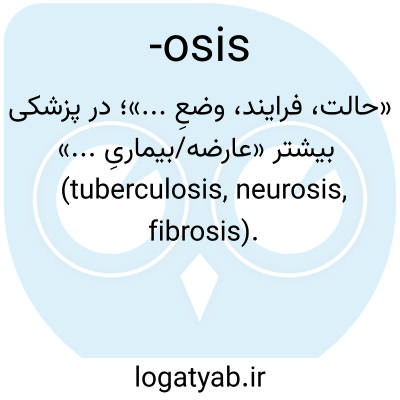 -osis

«حالت، فرایند، وضعِ ...»؛ در پزشکی بیشتر «عارضه/بیماریِ ...» (tuberculosis, neurosis, fibrosis).

logatyab.ir